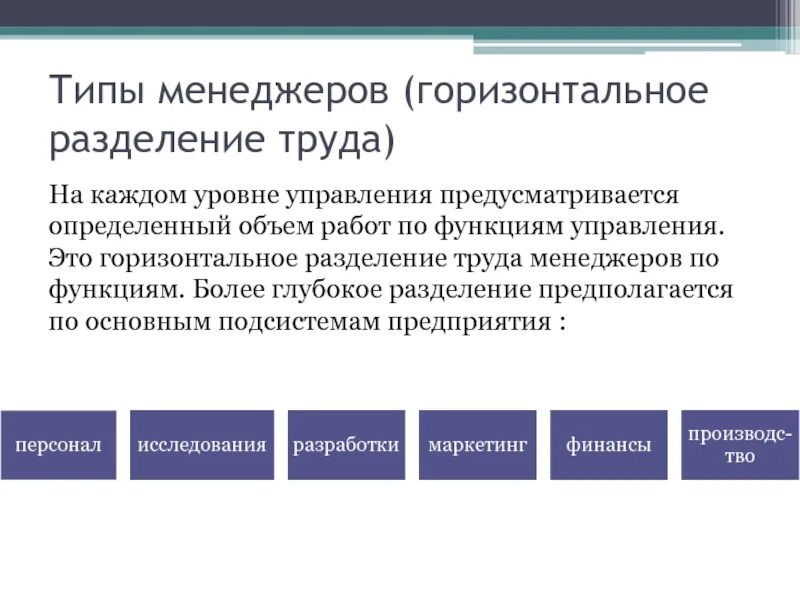 Типы менеджеров (горизонтальное разделение труда)

На каждом уровне управления предусматривается определенный объем работ по функциям управления. Это горизонтальное разделение труда менеджеров по функциям. Более глубокое разделение предполагается по основным подсистемам предприятия :

персонал

исследования

разработки

маркетинг

финансы

производство